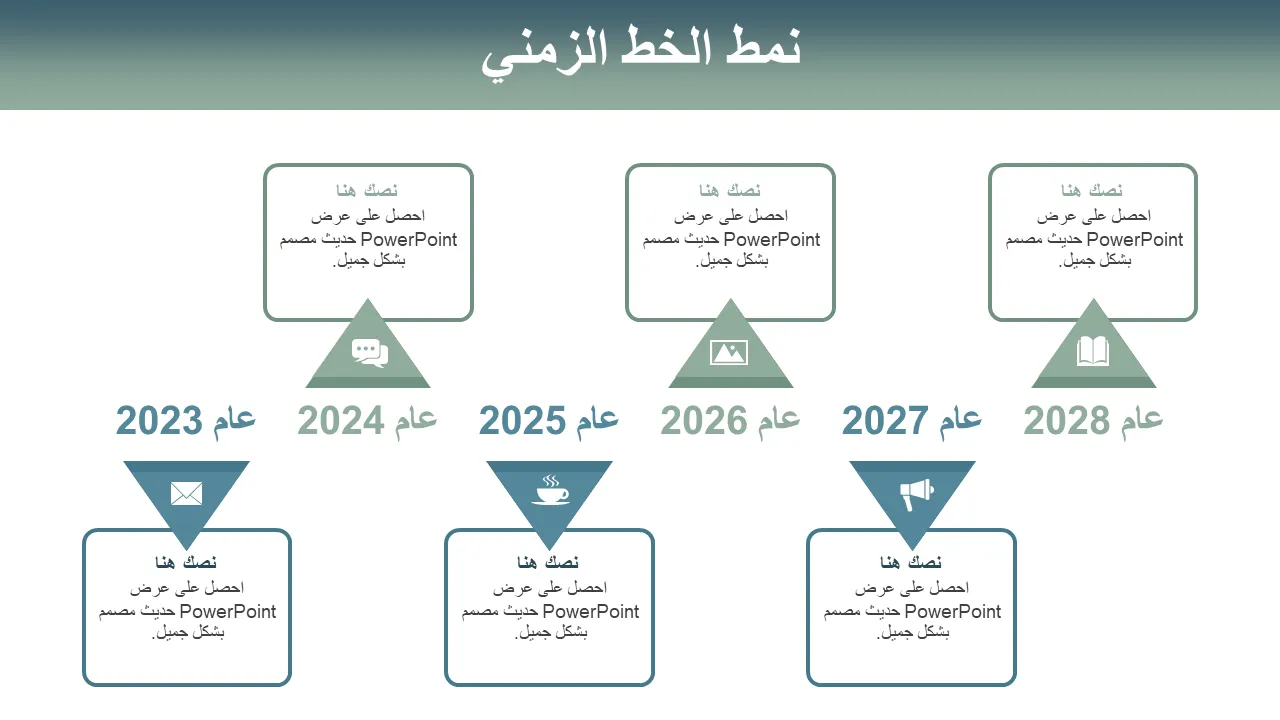 نمط الخط الزمني

نصك هنا
احصل على عرض PowerPoint حديث مصمم بشكل جميل.

نصك هنا
احصل على عرض PowerPoint حديث مصمم بشكل جميل.

نصك هنا
احصل على عرض PowerPoint حديث مصمم بشكل جميل.

عام 2028 عام 2027 عام 2026 عام 2025 عام 2024 عام 2023

نصك هنا
احصل على عرض PowerPoint حديث مصمم بشكل جميل.

نصك هنا
احصل على عرض PowerPoint حديث مصمم بشكل جميل.

نصك هنا
احصل على عرض PowerPoint حديث مصمم بشكل جميل.